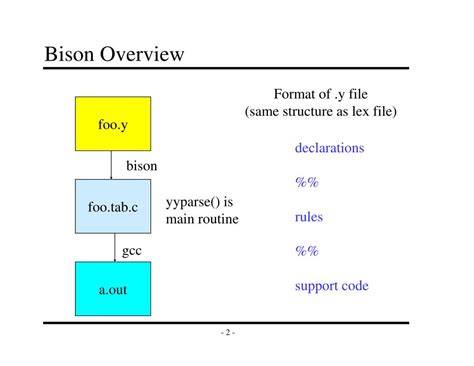 Bison Overview

foo.y

bison

foo.tab.c

yyparse() is main routine

gcc

a.out

Format of .y file
(same structure as lex file)

declarations

%%

rules

%%

support code

- 2 -